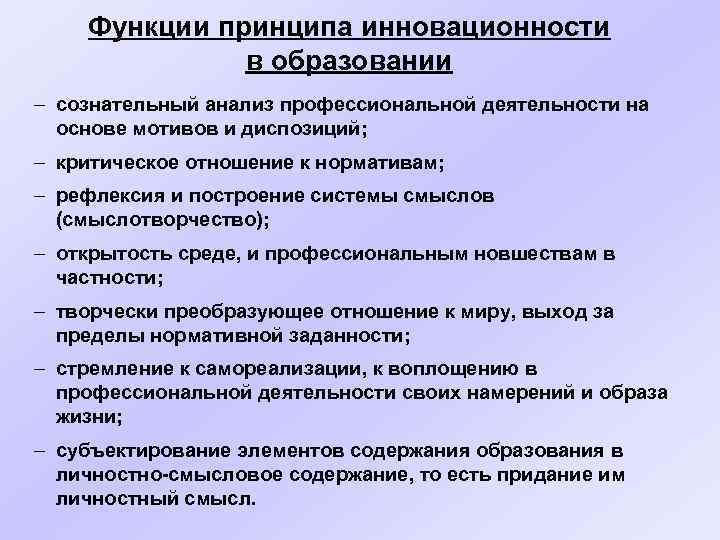 Функции принципа инновационности в образовании

– сознательный анализ профессиональной деятельности на основе мотивов и диспозиций;

– критическое отношение к нормативам;

– рефлексия и построение системы смыслов (смыслотворчество);

– открытость среде, и профессиональным новшествам в частности;

– творчески преобразующее отношение к миру, выход за пределы нормативной заданности;

– стремление к самореализации, к воплощению в профессиональной деятельности своих намерений и образа жизни;

– субъектирование элементов содержания образования в личностно-смысловое содержание, то есть придание им личностный смысл.